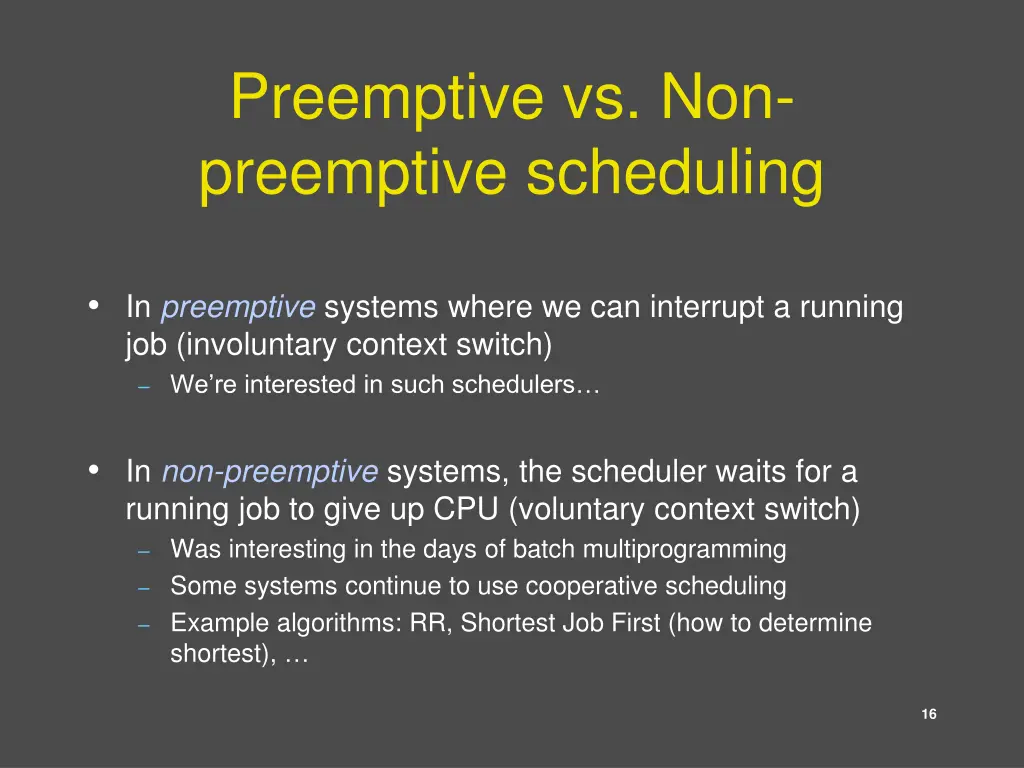 Preemptive vs. Non-preemptive scheduling

• In preemptive systems where we can interrupt a running job (involuntary context switch)
– We're interested in such schedulers…

• In non-preemptive systems, the scheduler waits for a running job to give up CPU (voluntary context switch)
– Was interesting in the days of batch multiprogramming
– Some systems continue to use cooperative scheduling
– Example algorithms: RR, Shortest Job First (how to determine shortest), …

16